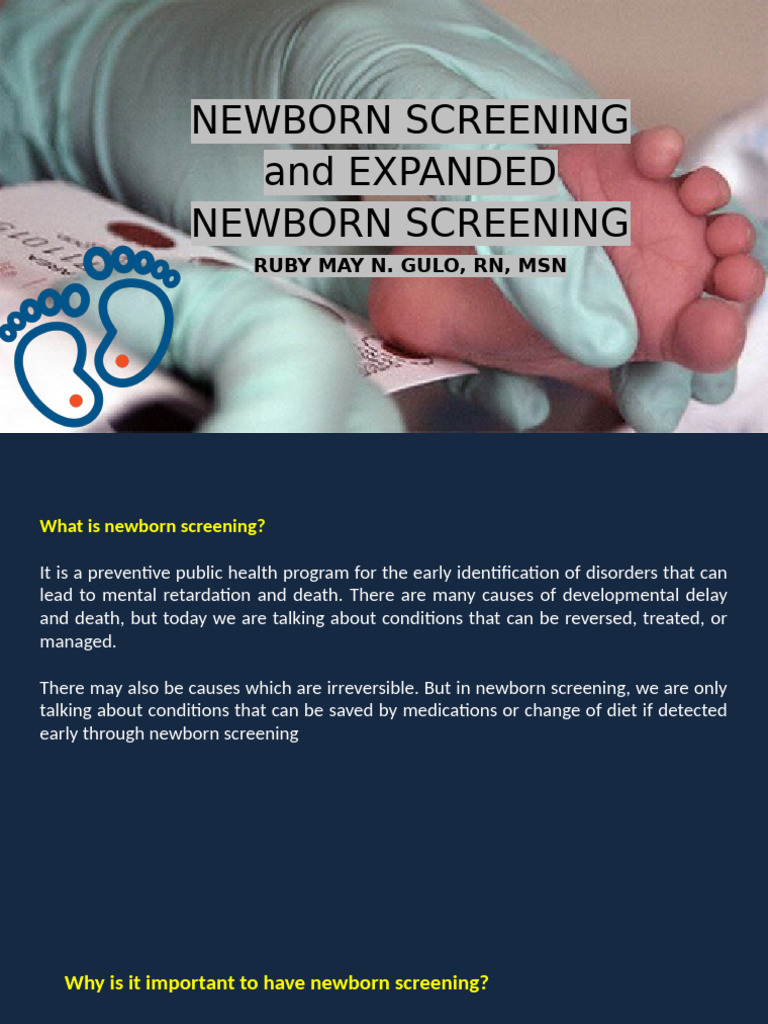 NEWBORN SCREENING and EXPANDED NEWBORN SCREENING

RUBY MAY N. GULO, RN, MSN

What is newborn screening?

It is a preventive public health program for the early identification of disorders that can lead to mental retardation and death. There are many causes of developmental delay and death, but today we are talking about conditions that can be reversed, treated, or managed.

There may also be causes which are irreversible. But in newborn screening, we are only talking about conditions that can be saved by medications or change of diet if detected early through newborn screening

Why is it important to have newborn screening?